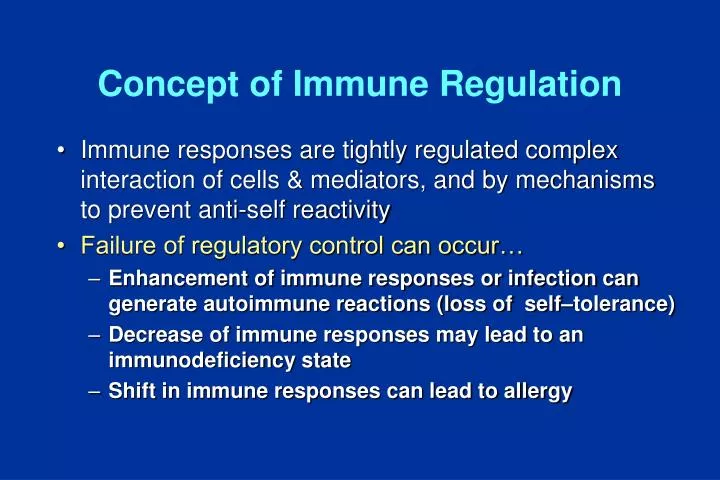 Concept of Immune Regulation

• Immune responses are tightly regulated complex interaction of cells & mediators, and by mechanisms to prevent anti-self reactivity

• Failure of regulatory control can occur…

– Enhancement of immune responses or infection can generate autoimmune reactions (loss of self–tolerance)

– Decrease of immune responses may lead to an immunodeficiency state

– Shift in immune responses can lead to allergy